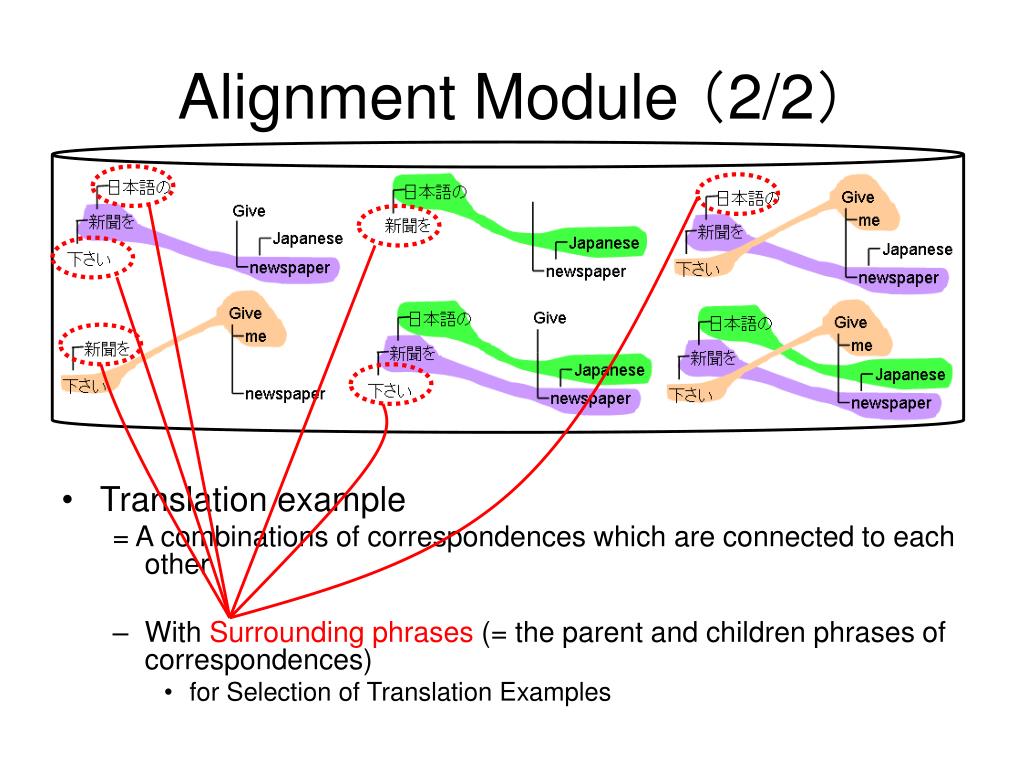 Alignment Module（2/2）

日本語の
新聞を
下さい
Give
Japanese
newspaper

日本語の
新聞を
Japanese
newspaper

日本語の
新聞を
下さい
Give
me
Japanese
newspaper

新聞を
下さい
Give
me
newspaper

日本語の
新聞を
下さい
Give
Japanese
newspaper

日本語の
新聞を
下さい
Give
me
Japanese
newspaper

• Translation example
= A combinations of correspondences which are connected to each other

– With Surrounding phrases (= the parent and children phrases of correspondences)
• for Selection of Translation Examples